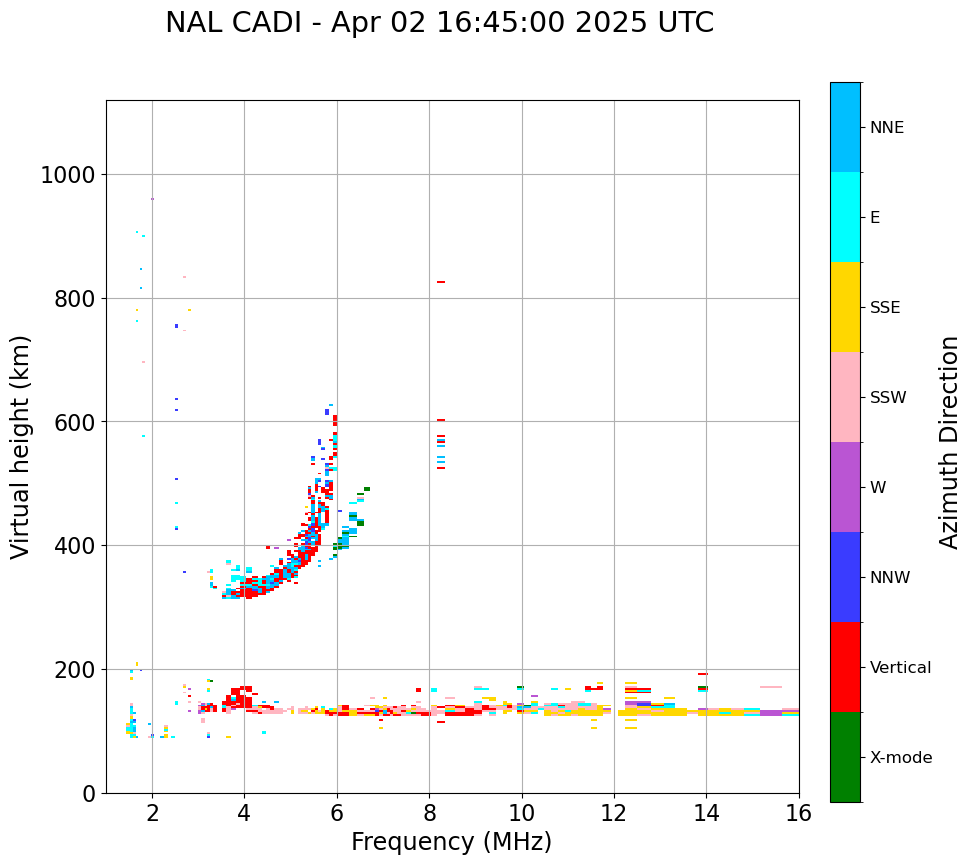 NAL CADI - Apr 02 16:45:00 2025 UTC

Virtual height (km)

1000
800
600
400
200
0

2 4 6 8 10 12 14 16

Frequency (MHz)

NNE
E
SSE
SSW
W
NNW
Vertical
X-mode

Azimuth Direction